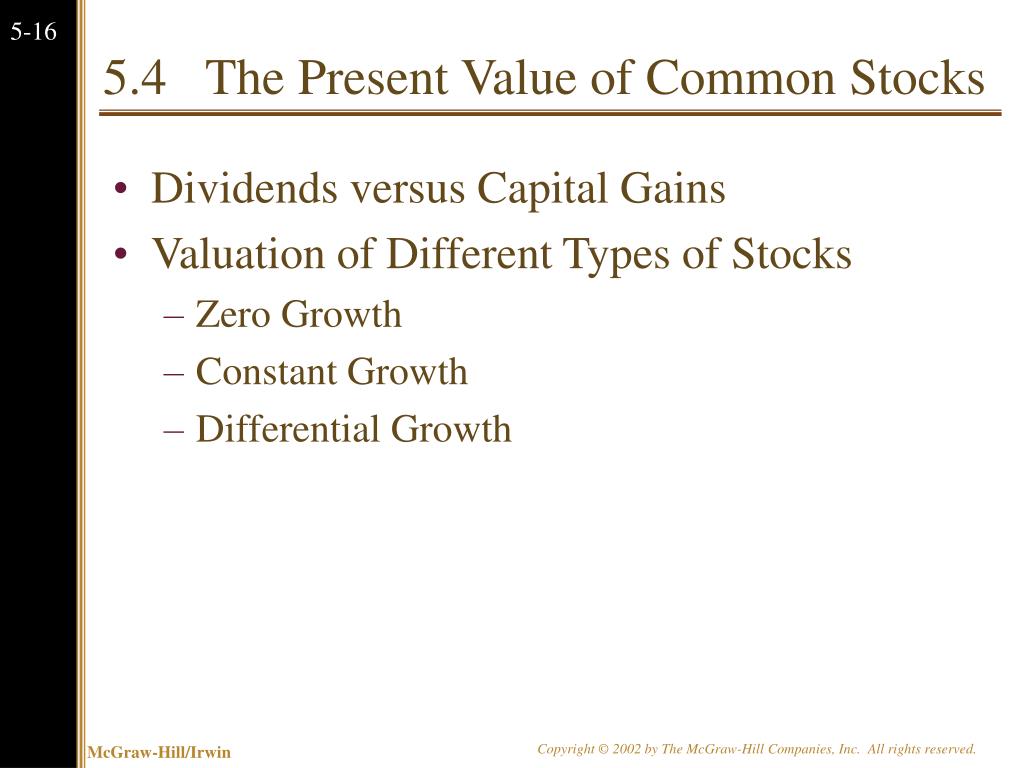 5-16

5.4 The Present Value of Common Stocks

• Dividends versus Capital Gains
• Valuation of Different Types of Stocks
– Zero Growth
– Constant Growth
– Differential Growth

McGraw-Hill/Irwin

Copyright © 2002 by The McGraw-Hill Companies, Inc. All rights reserved.